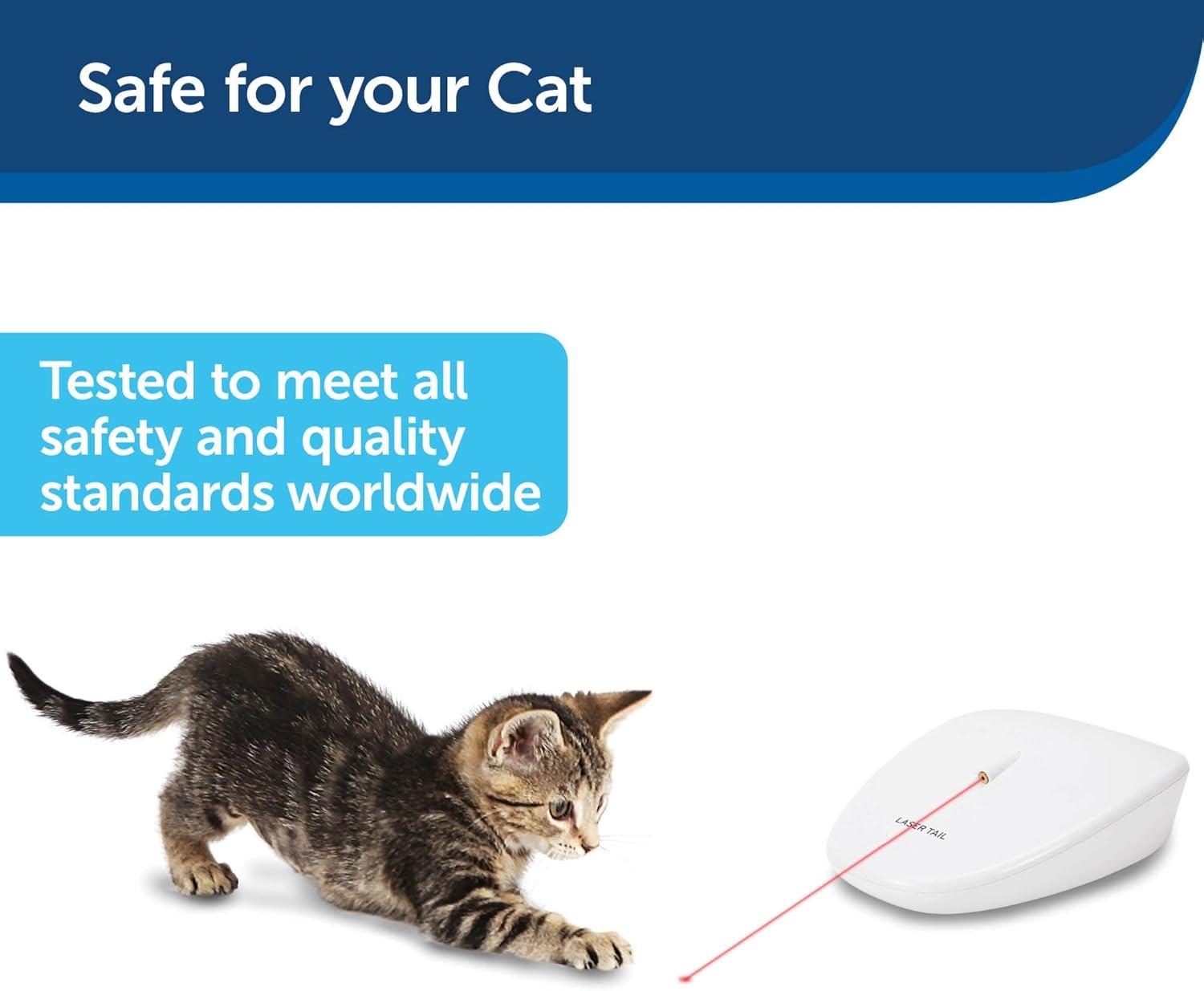 Safe for your Cat

Tested to meet all safety and quality standards worldwide

LASER TAIL